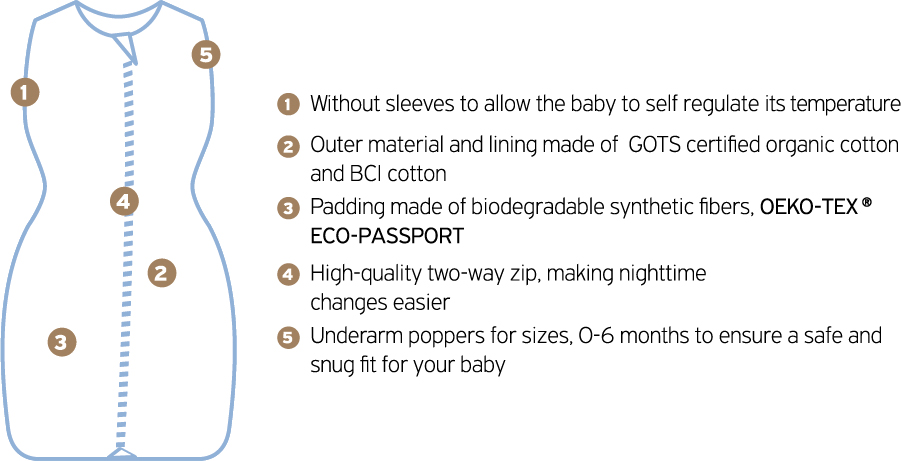 1
5
4
2
3

1 Without sleeves to allow the baby to self regulate its temperature

2 Outer material and lining made of GOTS certified organic cotton and BCI cotton

3 Padding made of biodegradable synthetic fibers, OEKO-TEX ® ECO-PASSPORT

4 High-quality two-way zip, making nighttime changes easier

5 Underarm poppers for sizes, 0-6 months to ensure a safe and snug fit for your baby